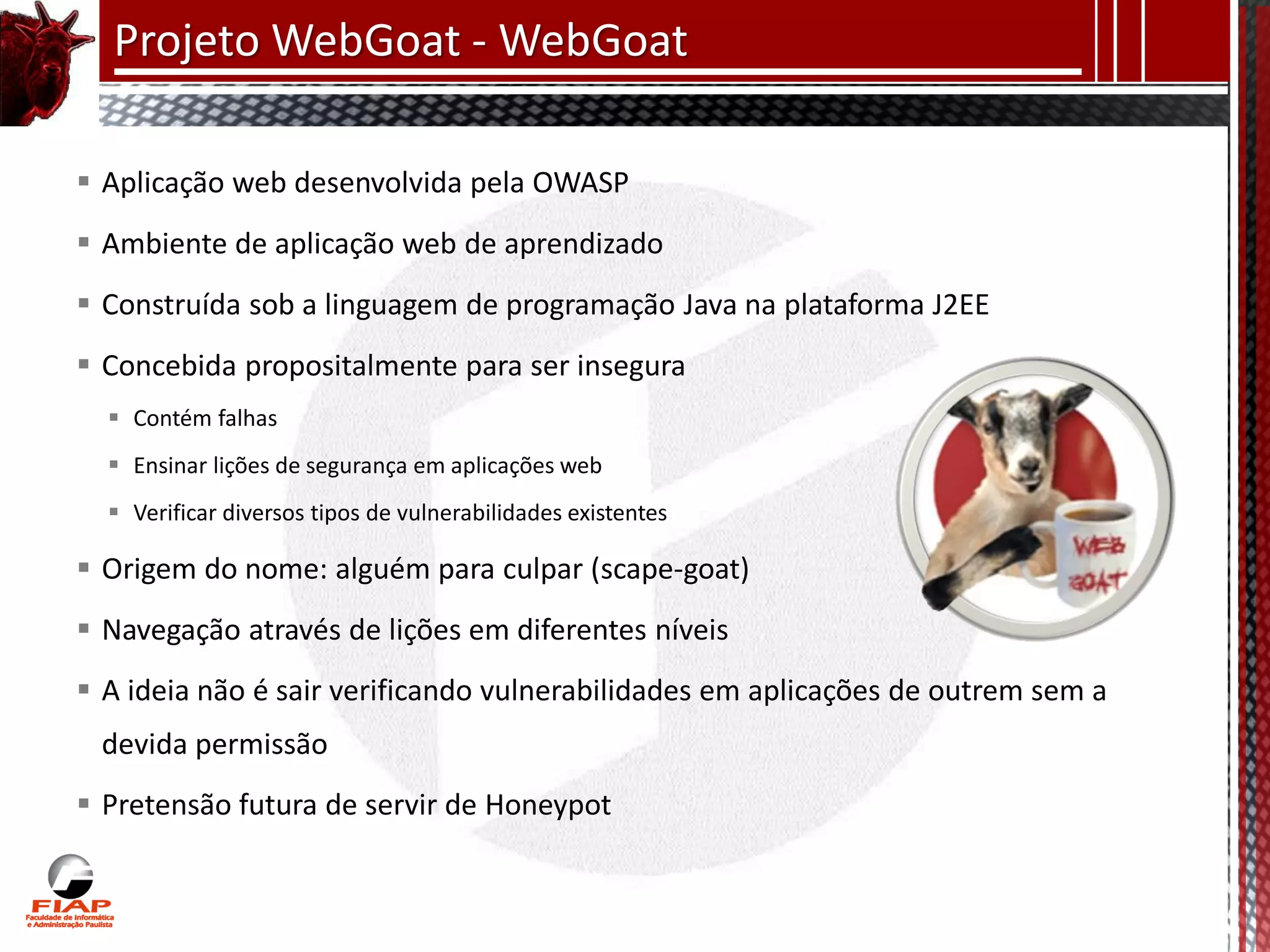 Projeto WebGoat - WebGoat

- Aplicação web desenvolvida pela OWASP
- Ambiente de aplicação web de aprendizado
- Construída sob a linguagem de programação Java na plataforma J2EE
- Concebida propositalmente para ser insegura
  - Contém falhas
  - Ensinar lições de segurança em aplicações web
  - Verificar diversos tipos de vulnerabilidades existentes
- Origem do nome: alguém para culpar (scape-goat)
- Navegação através de lições em diferentes níveis
- A ideia não é sair verificando vulnerabilidades em aplicações de outrem sem a devida permissão
- Pretensão futura de servir de Honeypot

WEB GOAT

FIAP
Faculdade de Informática e Administração Paulista